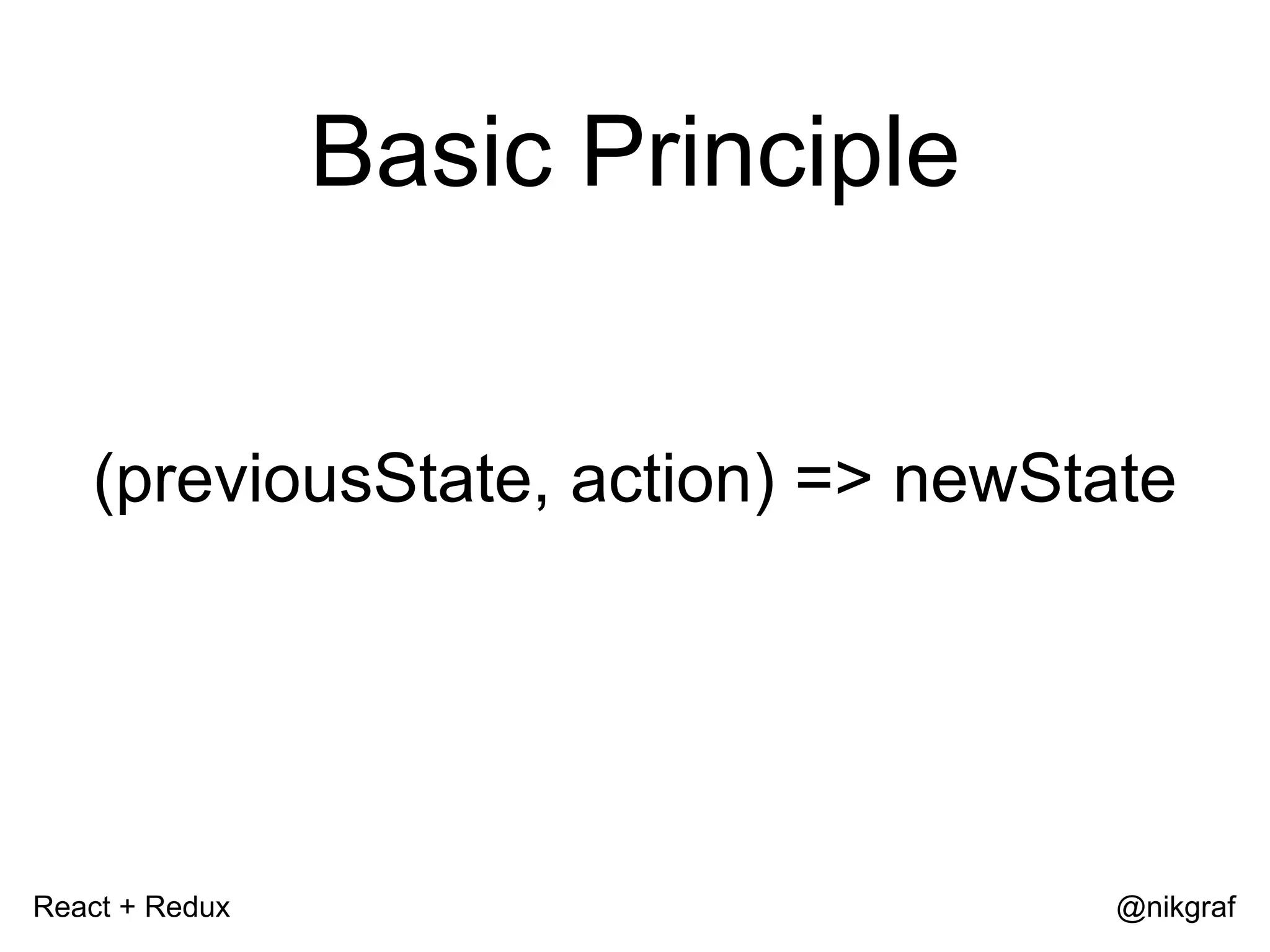 Basic Principle

(previousState, action) => newState

React + Redux

@nikgraf